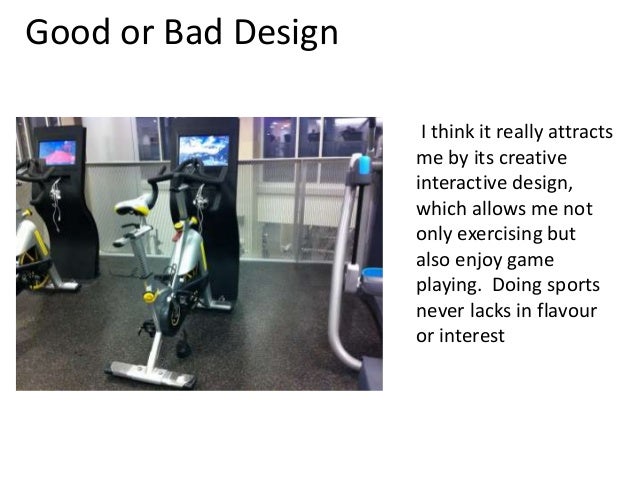 Good or Bad Design

I think it really attracts me by its creative interactive design, which allows me not only exercising but also enjoy game playing. Doing sports never lacks in flavour or interest